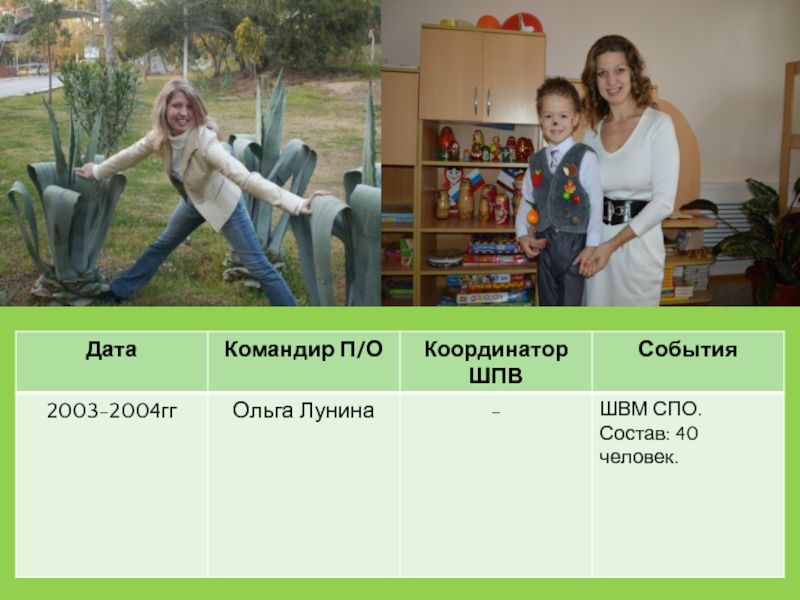 | Дата | Командир П/О | Координатор ШПВ | События |
|---|---|---|---|
| 2003-2004гг | Ольга Лунина | - | ШВМ СПО. Состав: 40 человек. |